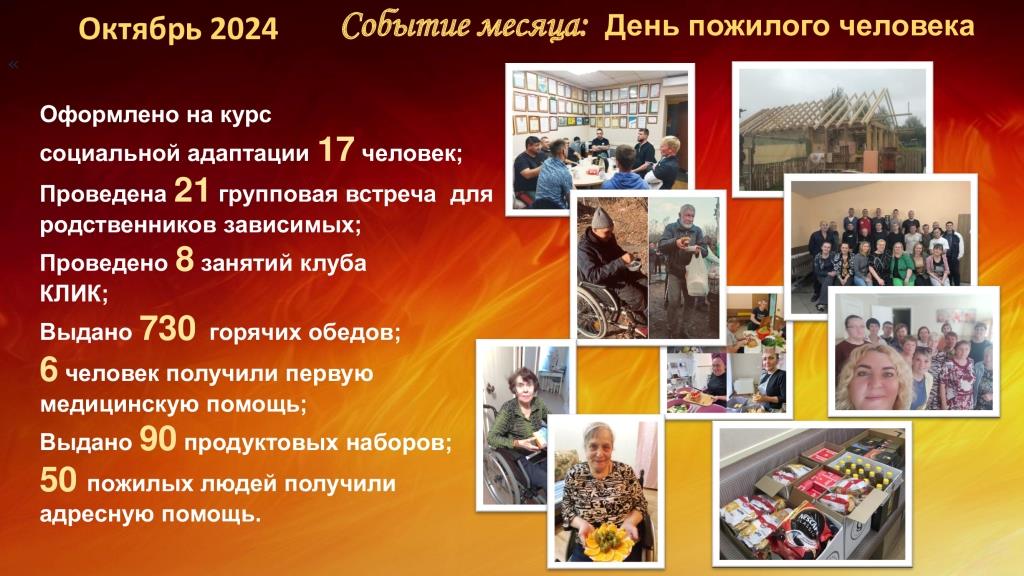 Октябрь 2024

Событие месяца: День пожилого человека

«

Оформлено на курс социальной адаптации 17 человек;

Проведена 21 групповая встреча для родственников зависимых;

Проведено 8 занятий клуба КЛИК;

Выдано 730 горячих обедов;

6 человек получили первую медицинскую помощь;

Выдано 90 продуктовых наборов;

50 пожилых людей получили адресную помощь.